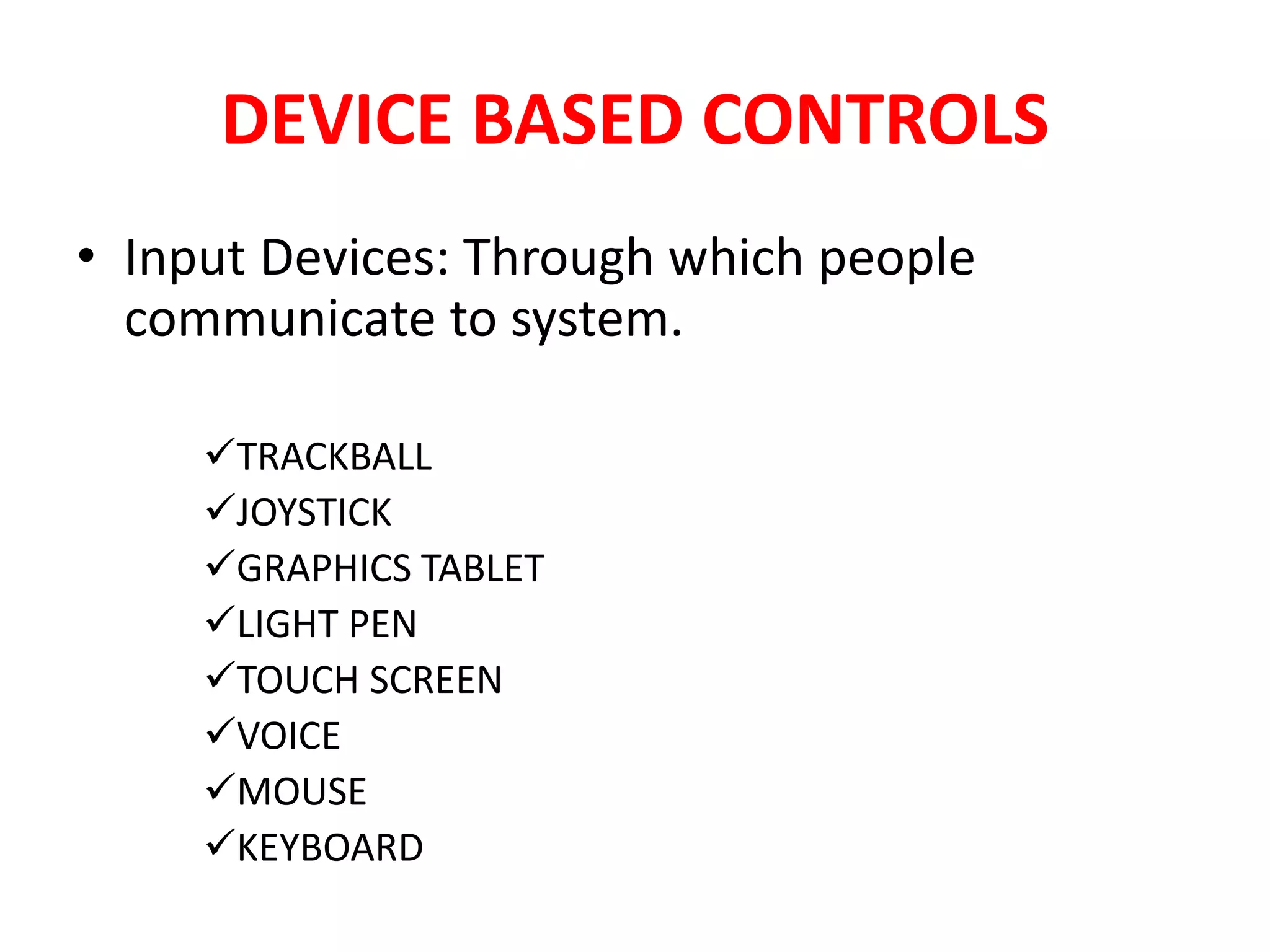 DEVICE BASED CONTROLS

• Input Devices: Through which people communicate to system.

✓TRACKBALL
✓JOYSTICK
✓GRAPHICS TABLET
✓LIGHT PEN
✓TOUCH SCREEN
✓VOICE
✓MOUSE
✓KEYBOARD